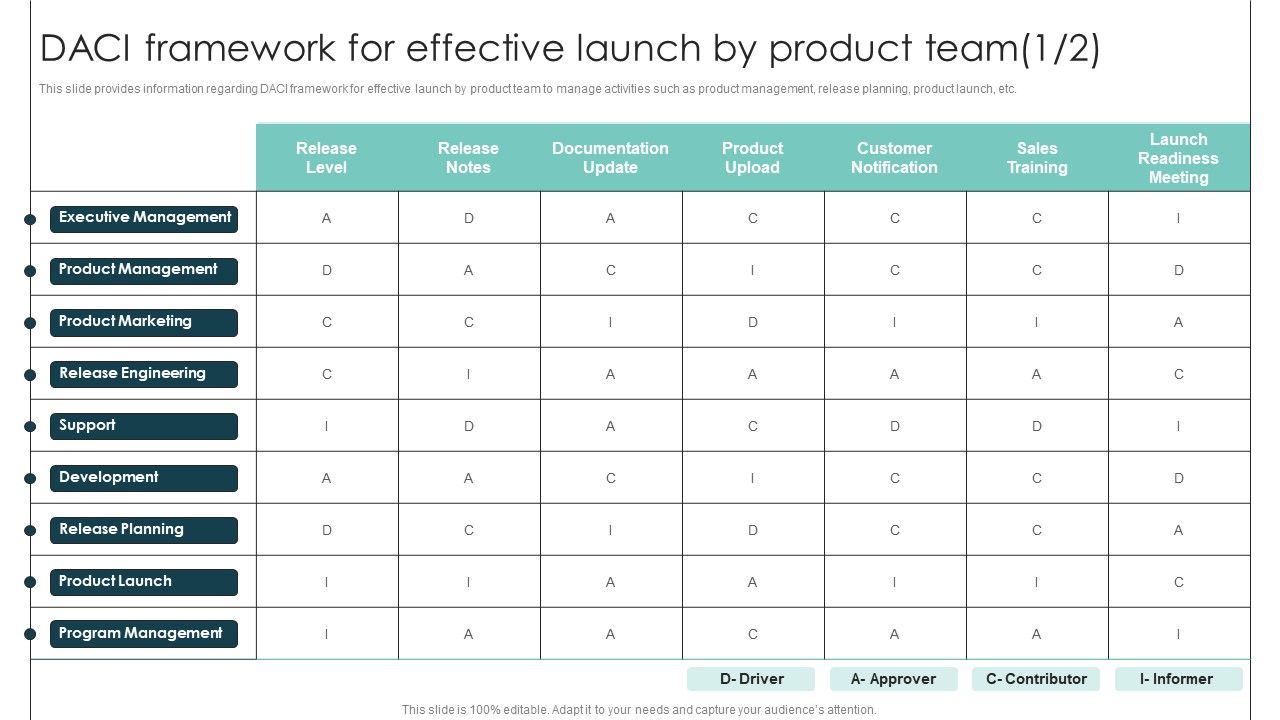 DACI framework for effective launch by product team(1/2)

This slide provides information regarding DACI framework for effective launch by product team to manage activities such as product management, release planning, product launch, etc.

| | Release Level | Release Notes | Documentation Update | Product Upload | Customer Notification | Sales Training | Launch Readiness Meeting |
|---|---|---|---|---|---|---|---|
| Executive Management | A | D | A | C | C | C | I |
| Product Management | D | A | C | I | C | C | D |
| Product Marketing | C | C | I | D | I | I | A |
| Release Engineering | C | I | A | A | A | A | C |
| Support | I | D | A | C | D | D | I |
| Development | A | A | C | I | C | C | D |
| Release Planning | D | C | I | D | C | C | A |
| Product Launch | I | I | A | A | I | I | C |
| Program Management | I | A | A | C | A | A | I |

D- Driver
A- Approver
C- Contributor
I- Informer

This slide is 100% editable. Adapt it to your needs and capture your audience's attention.